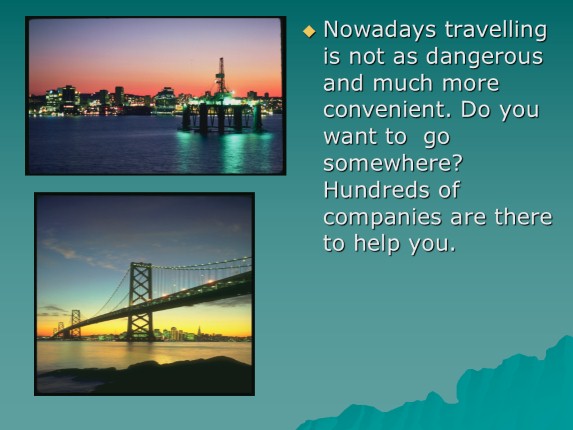 Nowadays travelling is not as dangerous and much more convenient. Do you want to go somewhere? Hundreds of companies are there to help you.